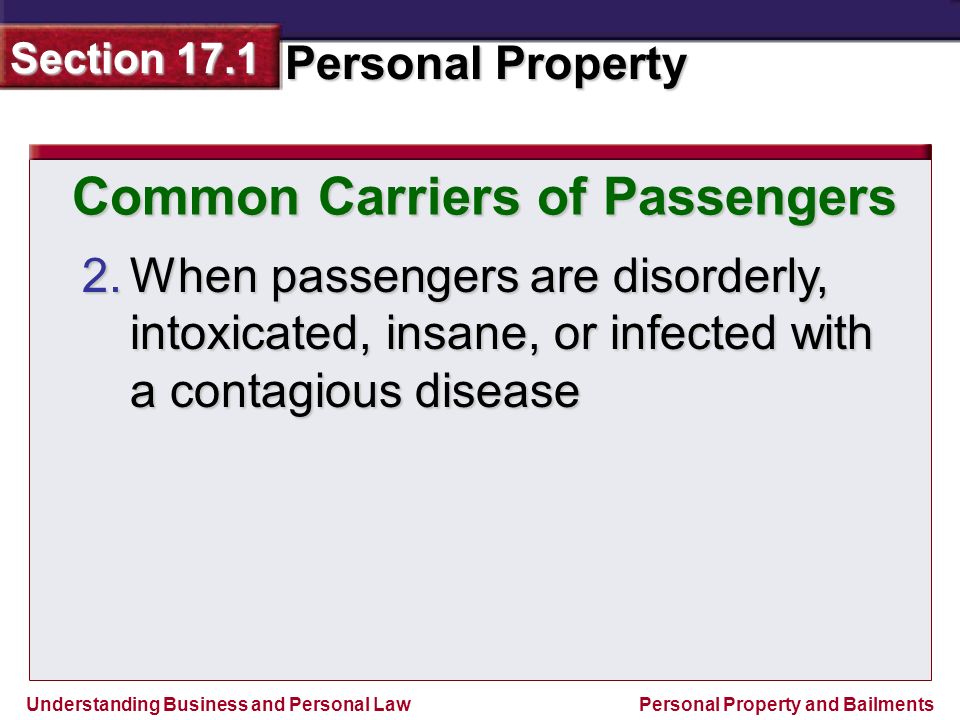 Section 17.1 Personal Property

Common Carriers of Passengers

2. When passengers are disorderly, intoxicated, insane, or infected with a contagious disease

Understanding Business and Personal Law

Personal Property and Bailments